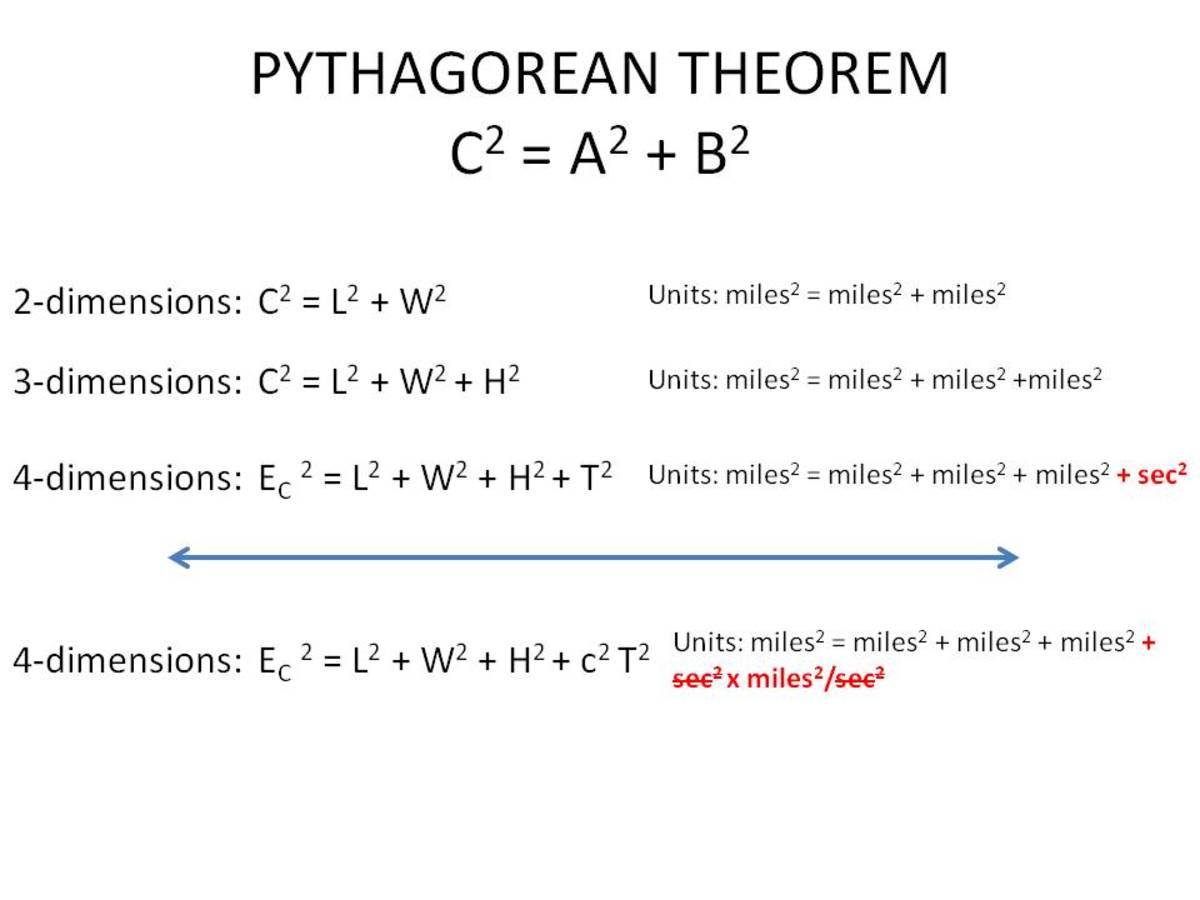 PYTHAGOREAN THEOREM
$C^2 = A^2 + B^2$

2-dimensions: $C^2 = L^2 + W^2$

Units: $miles^2 = miles^2 + miles^2$

3-dimensions: $C^2 = L^2 + W^2 + H^2$

Units: $miles^2 = miles^2 + miles^2 + miles^2$

4-dimensions: $E_C{}^2 = L^2 + W^2 + H^2 + T^2$

Units: $miles^2 = miles^2 + miles^2 + miles^2 + sec^2$

4-dimensions: $E_C{}^2 = L^2 + W^2 + H^2 + c^2 T^2$

Units: $miles^2 = miles^2 + miles^2 + miles^2 + \cancel{sec^2} \times miles^2/\cancel{sec^2}$